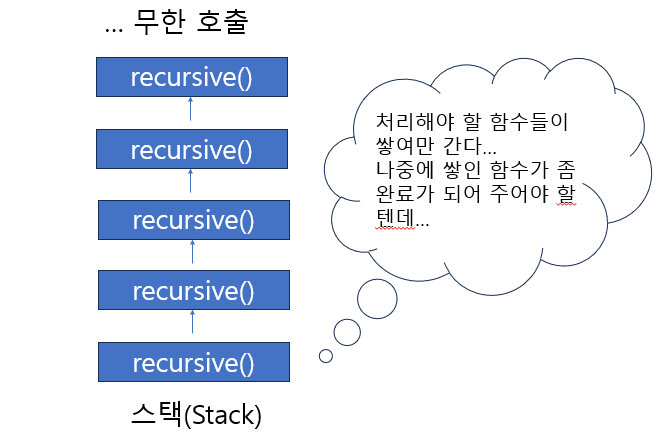 … 무한 호출

recursive()

recursive()

recursive()

recursive()

recursive()

스택(Stack)

처리해야 할 함수들이 쌓여만 간다…
나중에 쌓인 함수가 좀 완료가 되어 주어야 할 텐데…